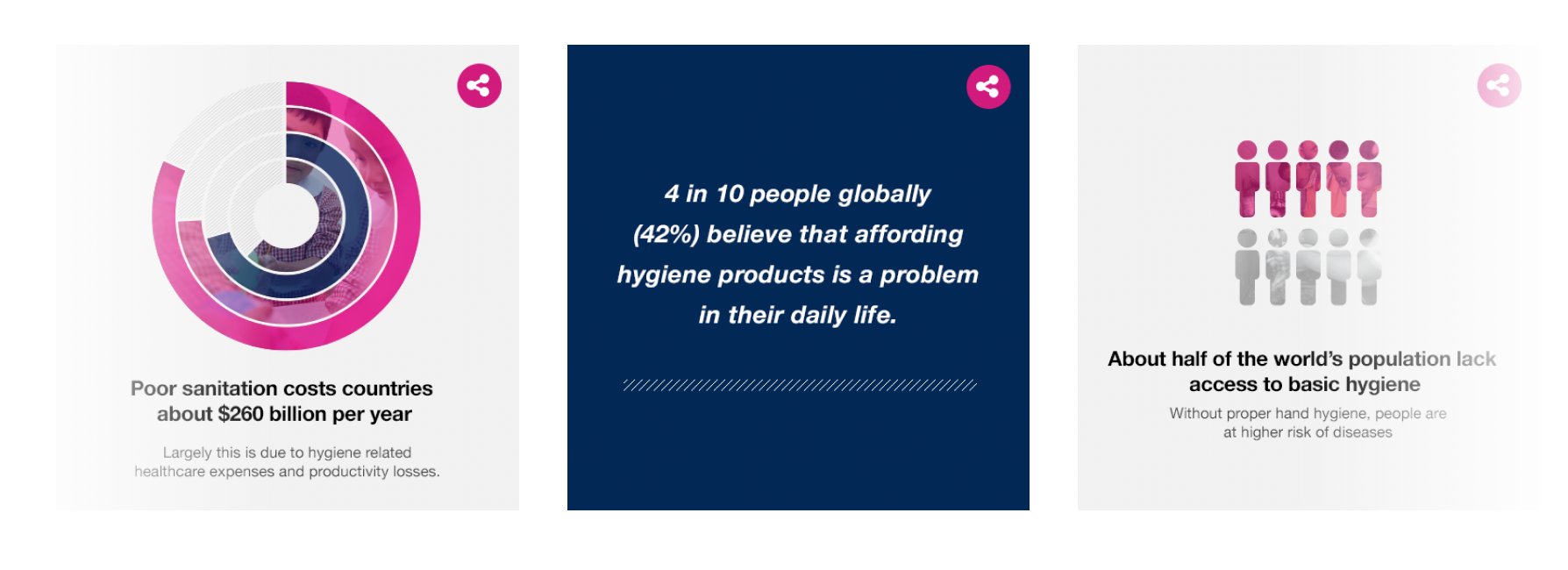 Poor sanitation costs countries about $260 billion per year

Largely this is due to hygiene related healthcare expenses and productivity losses.

4 in 10 people globally (42%) believe that affording hygiene products is a problem in their daily life.

About half of the world's population lack access to basic hygiene

Without proper hand hygiene, people are at higher risk of diseases